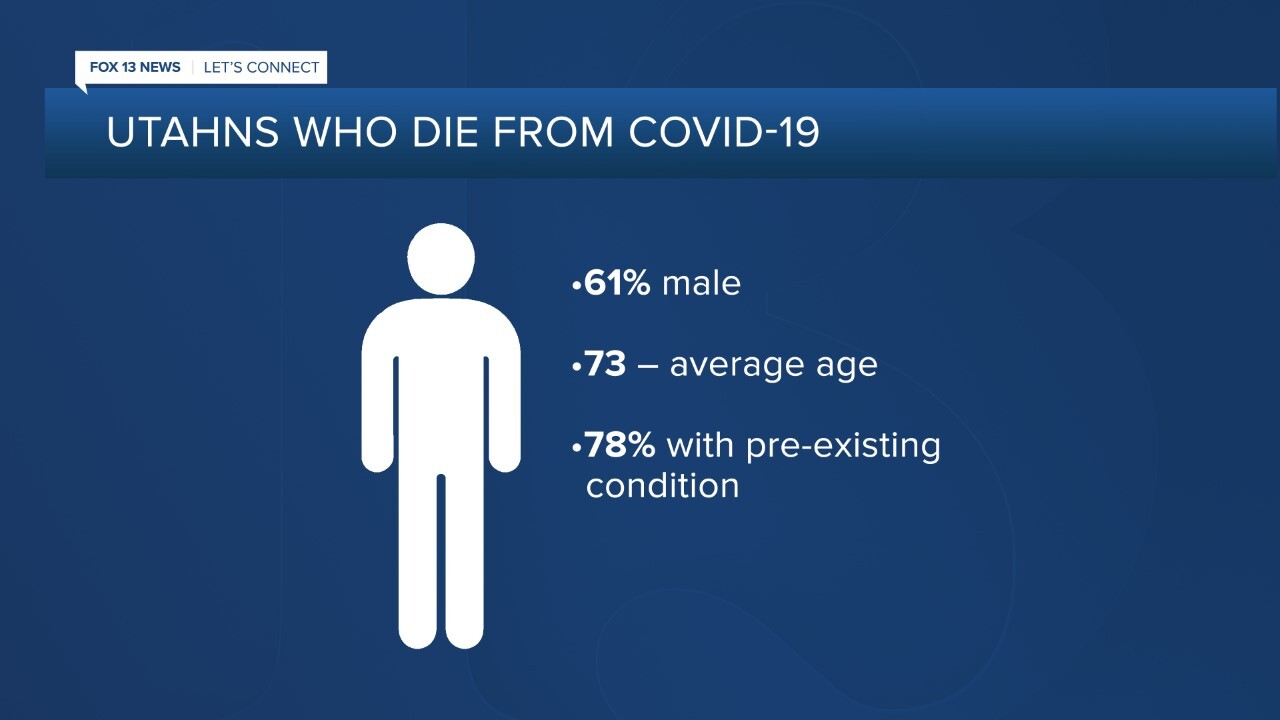 FOX 13 NEWS | LET'S CONNECT

UTAHNS WHO DIE FROM COVID-19

•61% male

•73 – average age

•78% with pre-existing condition